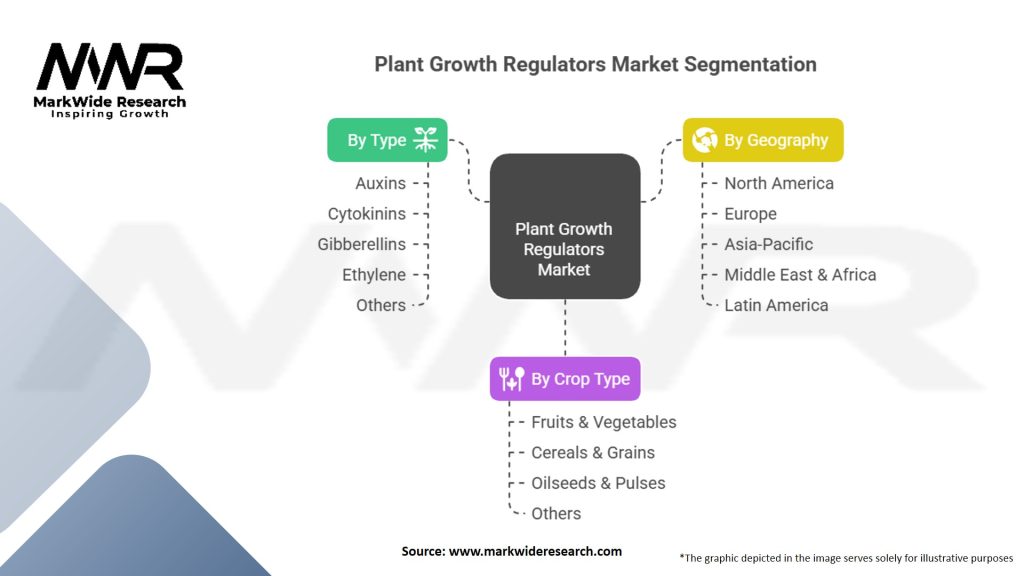 MWR
MarkWide Research
Inspiring Growth

Plant Growth Regulators Market Segmentation

By Type
Auxins
Cytokinins
Gibberellins
Ethylene
Others

Plant Growth Regulators Market

By Geography
North America
Europe
Asia-Pacific
Middle East & Africa
Latin America

By Crop Type
Fruits & Vegetables
Cereals & Grains
Oilseeds & Pulses
Others

Source: www.markwideresearch.com

*The graphic depicted in the image serves solely for illustrative purposes